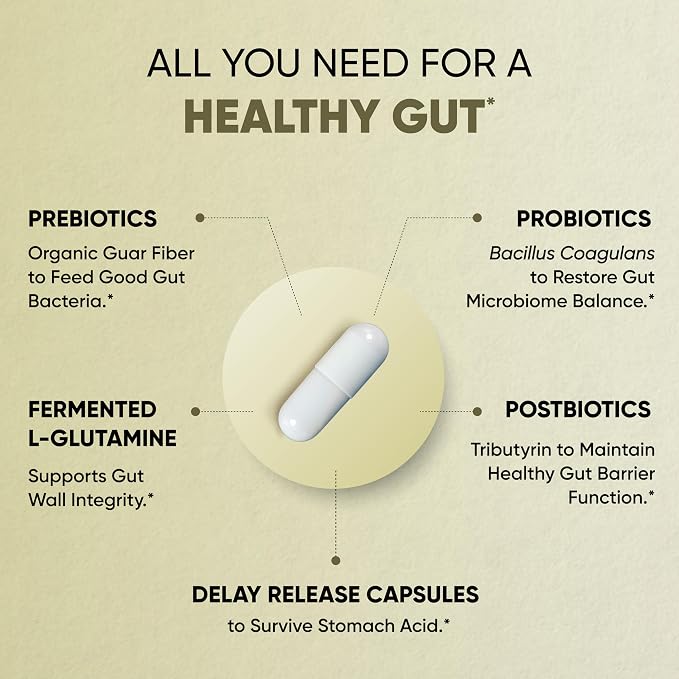 ALL YOU NEED FOR A
HEALTHY GUT*

PREBIOTICS
Organic Guar Fiber to Feed Good Gut Bacteria.*

PROBIOTICS
Bacillus Coagulans to Restore Gut Microbiome Balance.*

FERMENTED L-GLUTAMINE
Supports Gut Wall Integrity.*

POSTBIOTICS
Tributyrin to Maintain Healthy Gut Barrier Function.*

DELAY RELEASE CAPSULES
to Survive Stomach Acid.*